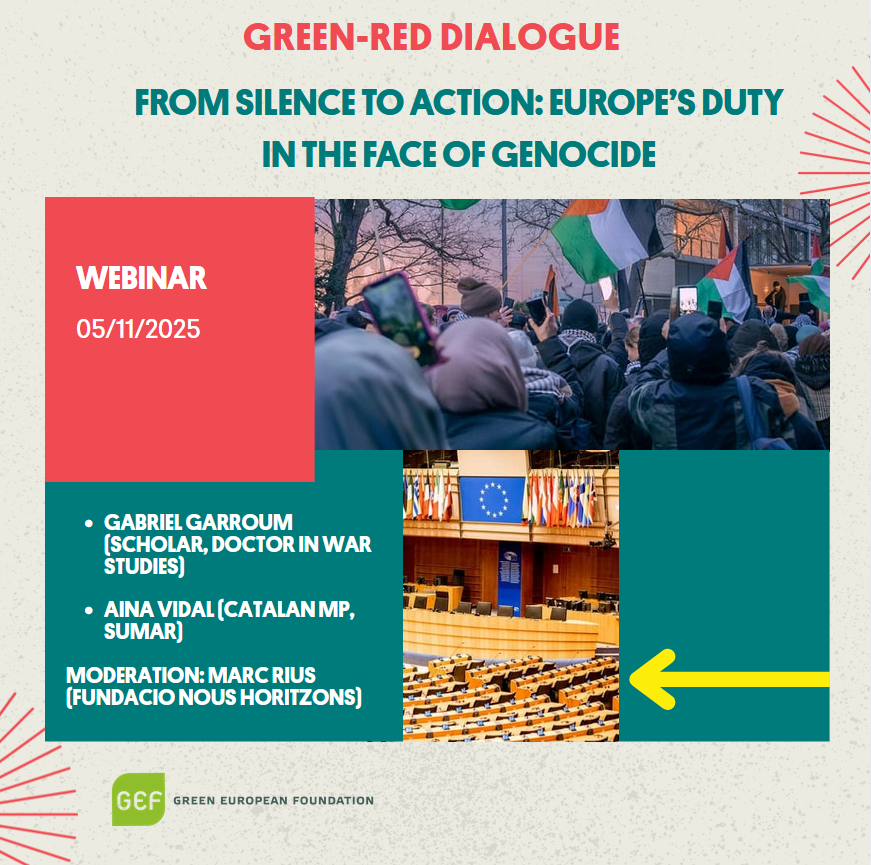 GREEN-RED DIALOGUE

FROM SILENCE TO ACTION: EUROPE'S DUTY IN THE FACE OF GENOCIDE

WEBINAR

05/11/2025

- GABRIEL GARROUM (SCHOLAR, DOCTOR IN WAR STUDIES)
- AINA VIDAL (CATALAN MP, SUMAR)

MODERATION: MARC RIUS (FUNDACIO NOUS HORITZONS)

GEF GREEN EUROPEAN FOUNDATION